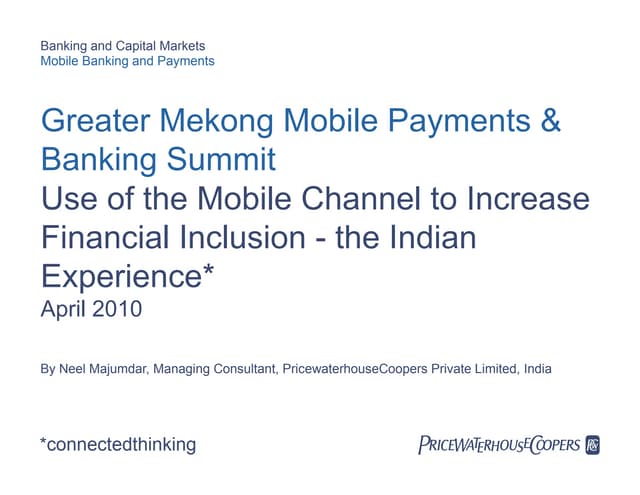 Banking and Capital Markets
Mobile Banking and Payments

Greater Mekong Mobile Payments & Banking Summit
Use of the Mobile Channel to Increase Financial Inclusion - the Indian Experience*
April 2010

By Neel Majumdar, Managing Consultant, PricewaterhouseCoopers Private Limited, India

*connectedthinking

PRICEWATERHOUSECOOPERS